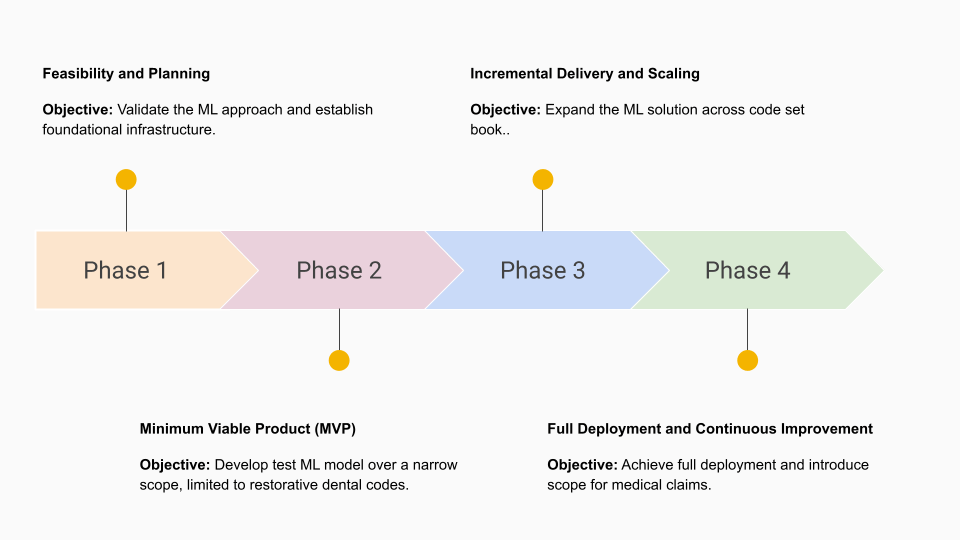 Feasibility and Planning

Objective: Validate the ML approach and establish foundational infrastructure.

Incremental Delivery and Scaling

Objective: Expand the ML solution across code set book..

Phase 1

Phase 2

Phase 3

Phase 4

Minimum Viable Product (MVP)

Objective: Develop test ML model over a narrow scope, limited to restorative dental codes.

Full Deployment and Continuous Improvement

Objective: Achieve full deployment and introduce scope for medical claims.